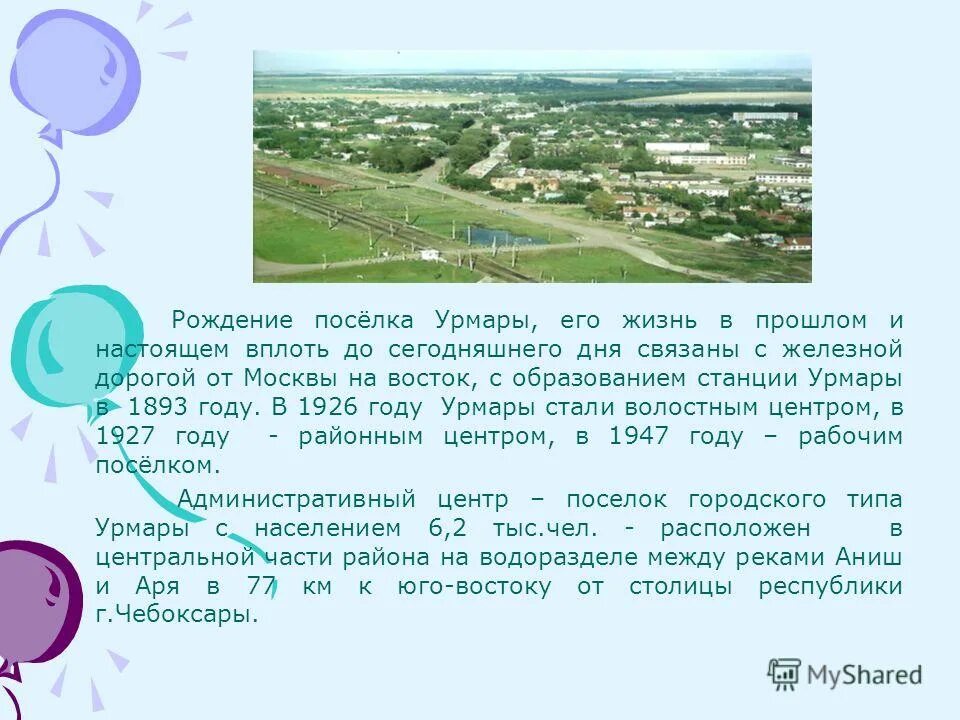 Рождение посёлка Урмары, его жизнь в прошлом и настоящем вплоть до сегодняшнего дня связаны с железной дорогой от Москвы на восток, с образованием станции Урмары в 1893 году. В 1926 году Урмары стали волостным центром, в 1927 году - районным центром, в 1947 году – рабочим посёлком.

Административный центр – поселок городского типа Урмары с населением 6,2 тыс.чел. - расположен в центральной части района на водоразделе между реками Аниш и Аря в 77 км к юго-востоку от столицы республики г.Чебоксары.

MyShared